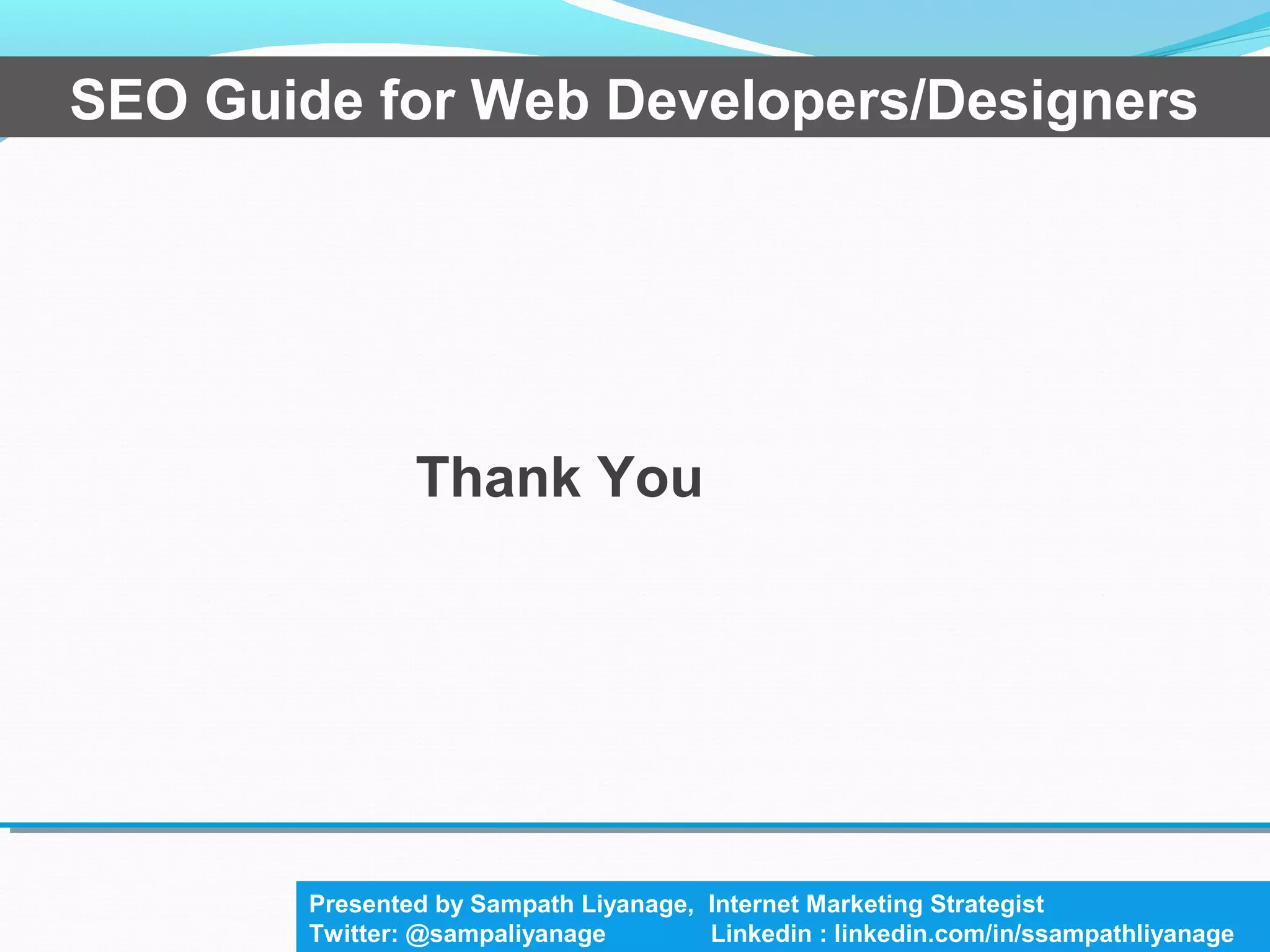 SEO Guide for Web Developers/Designers

Thank You

Presented by Sampath Liyanage, Internet Marketing Strategist
Twitter: @sampaliyanage Linkedin : linkedin.com/in/ssampathliyanage